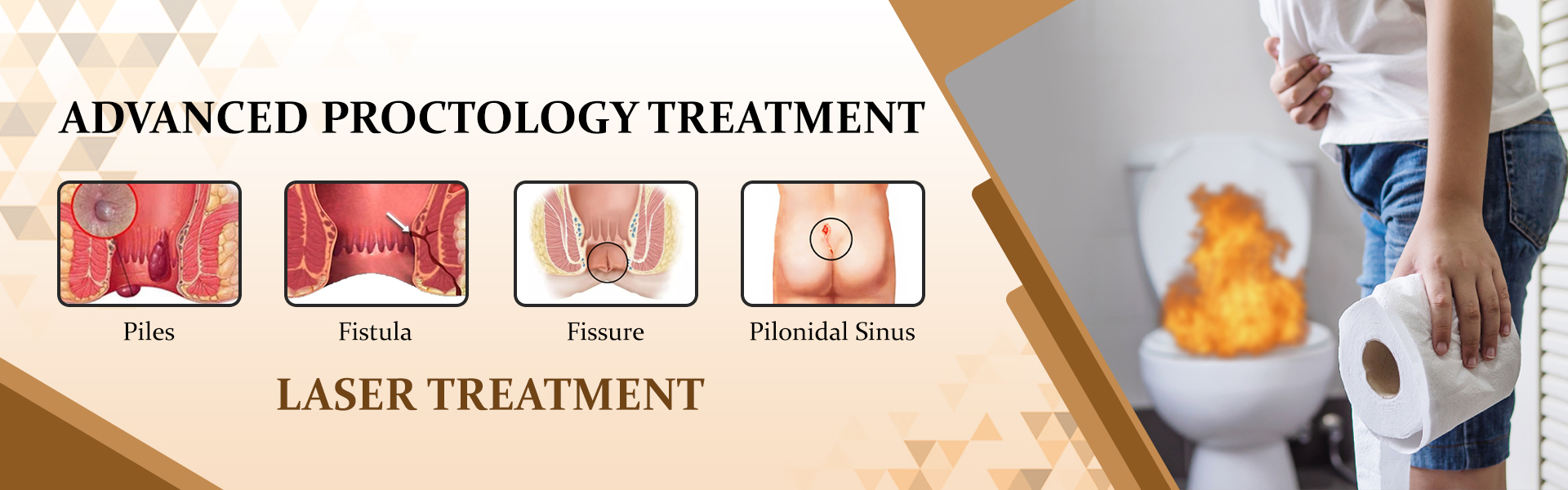 ADVANCED PROCTOLOGY TREATMENT

Piles

Fistula

Fissure

Pilonidal Sinus

LASER TREATMENT